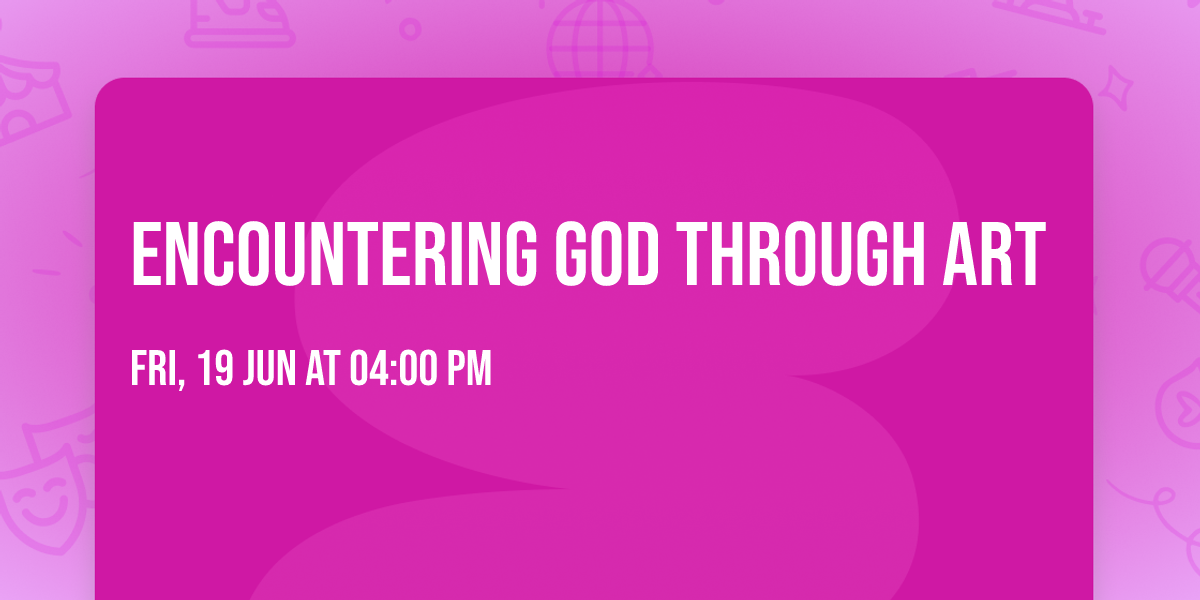 ENCOUNTERING GOD THROUGH ART

FRI, 19 JUN AT 04:00 PM